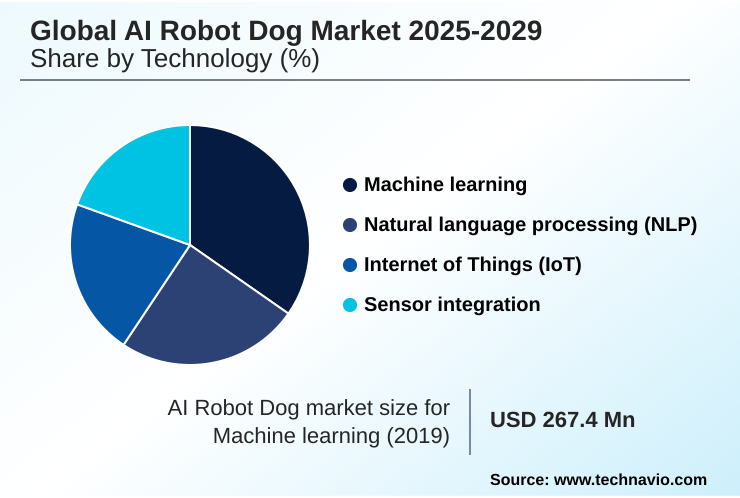 Global AI Robot Dog Market 2025-2029
Share by Technology (%)

Machine learning
Natural language processing (NLP)
Internet of Things (IoT)
Sensor integration

AI Robot Dog market size for Machine learning (2019)

USD 267.4 Mn

Source: www.technavio.com